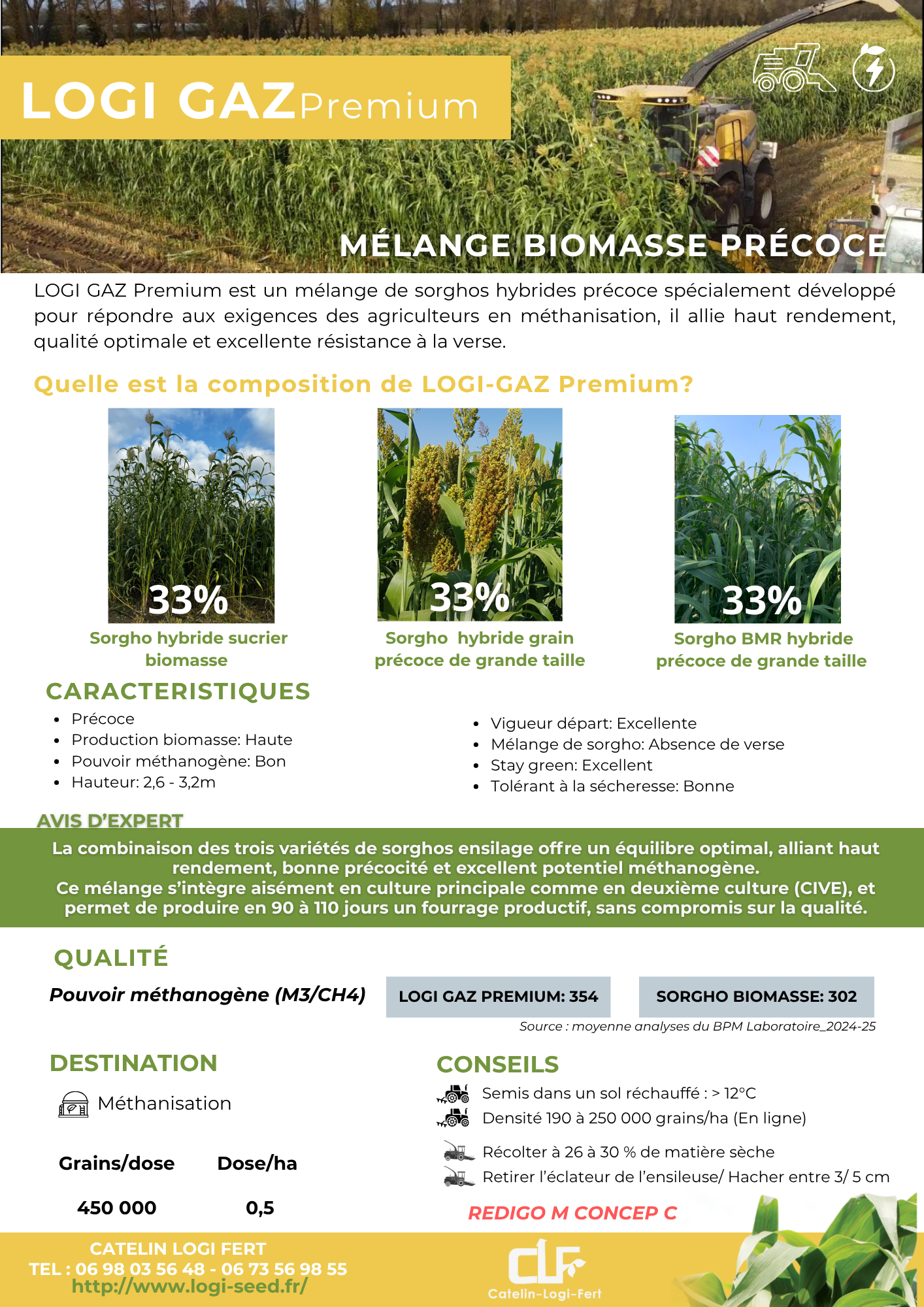 LOGI GAZ Premium

MÉLANGE BIOMASSE PRÉCOCE

LOGI GAZ Premium est un mélange de sorghos hybrides précoce spécialement développé pour répondre aux exigences des agriculteurs en méthanisation, il allie haut rendement, qualité optimale et excellente résistance à la verse.

Quelle est la composition de LOGI-GAZ Premium?

33%
Sorgho hybride sucrier biomasse

33%
Sorgho hybride grain précoce de grande taille

33%
Sorgho BMR hybride précoce de grande taille

CARACTERISTIQUES

- Précoce
- Production biomasse: Haute
- Pouvoir méthanogène: Bon
- Hauteur: 2,6 - 3,2m

- Vigueur départ: Excellente
- Mélange de sorgho: Absence de verse
- Stay green: Excellent
- Tolérant à la sécheresse: Bonne

AVIS D'EXPERT

La combinaison des trois variétés de sorghos ensilage offre un équilibre optimal, alliant haut rendement, bonne précocité et excellent potentiel méthanogène.
Ce mélange s'intègre aisément en culture principale comme en deuxième culture (CIVE), et permet de produire en 90 à 110 jours un fourrage productif, sans compromis sur la qualité.

QUALITÉ

Pouvoir méthanogène (M3/CH4)

LOGI GAZ PREMIUM: 354

SORGHO BIOMASSE: 302

Source : moyenne analyses du BPM Laboratoire_2024-25

DESTINATION

Méthanisation

| Grains/dose | Dose/ha |
|---|---|
| 450 000 | 0,5 |

CONSEILS

Semis dans un sol réchauffé : > 12°C
Densité 190 à 250 000 grains/ha (En ligne)
Récolter à 26 à 30 % de matière sèche
Retirer l'éclateur de l'ensileuse/ Hacher entre 3/ 5 cm

REDIGO M CONCEP C

CATELIN LOGI FERT
TEL : 06 98 03 56 48 - 06 73 56 98 55
http://www.logi-seed.fr/

CLF
Catelin-Logi-Fert